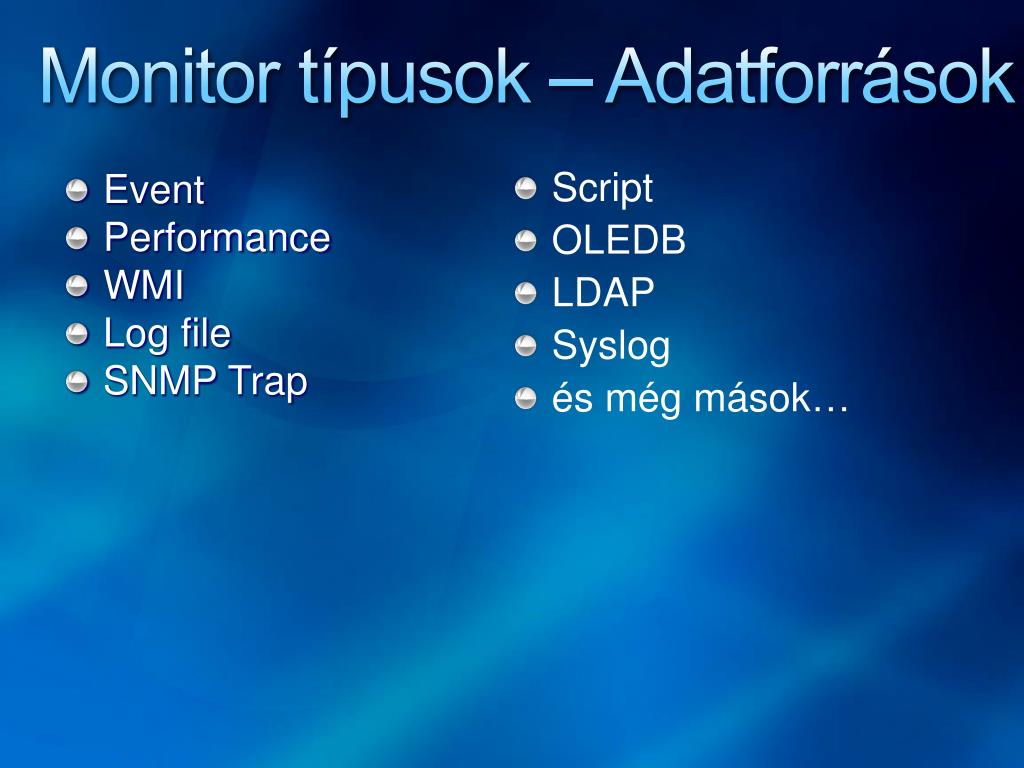 Monitor típusok – Adatforrások

Event
Performance
WMI
Log file
SNMP Trap

Script
OLEDB
LDAP
Syslog
és még mások…